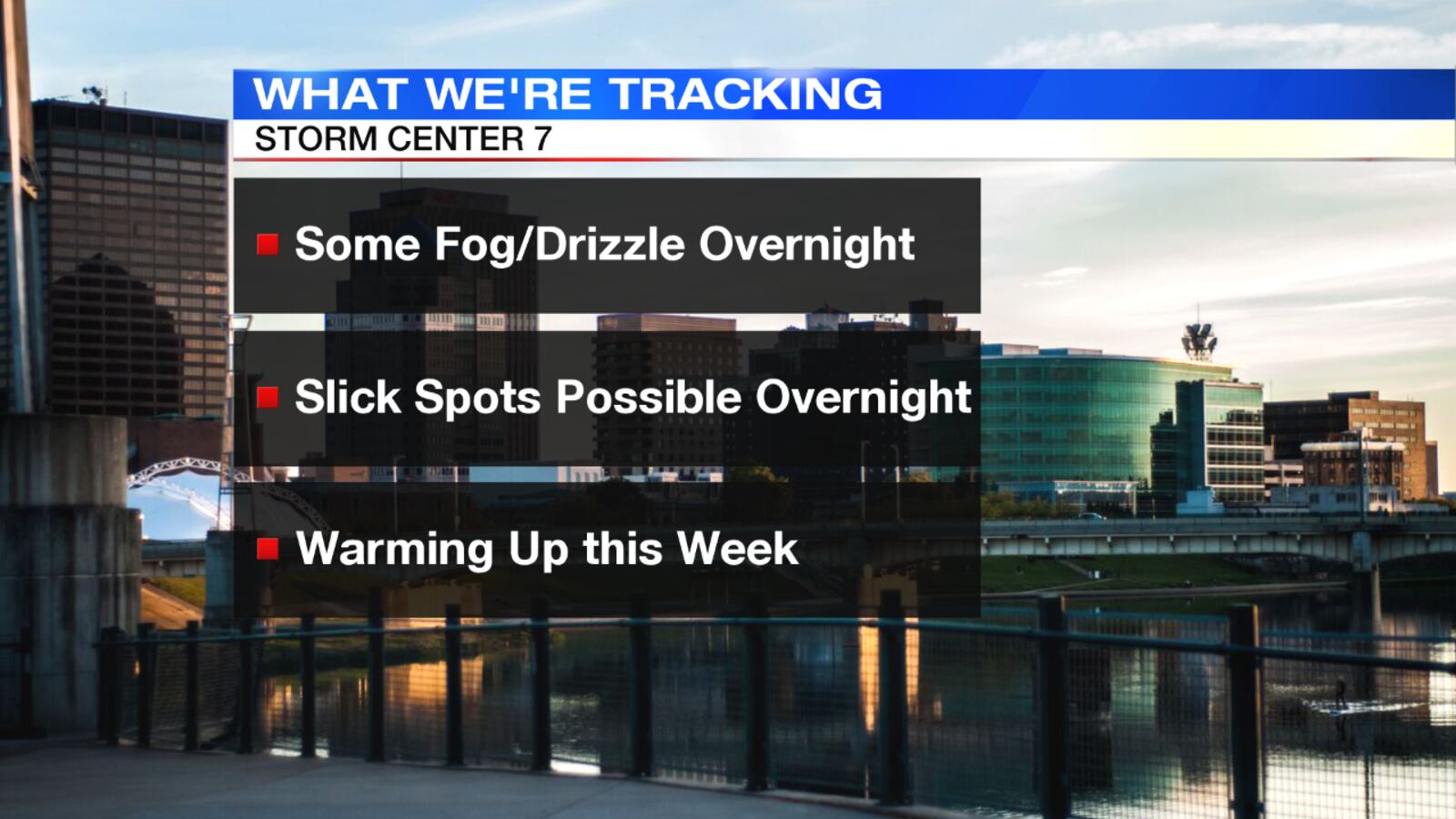 WHAT WE'RE TRACKING
STORM CENTER 7

Some Fog/Drizzle Overnight

Slick Spots Possible Overnight

Warming Up this Week